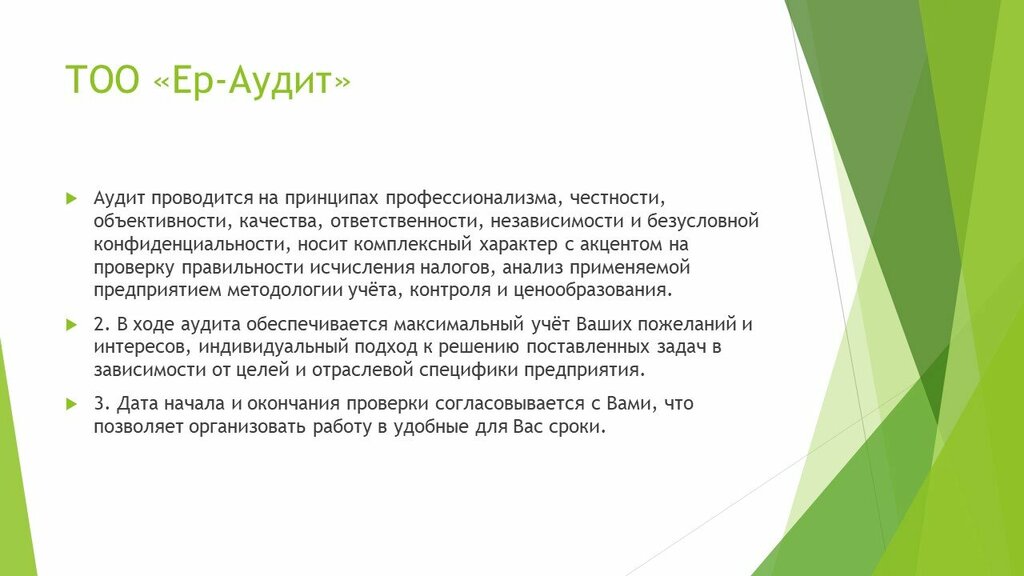 ТОО «Ер-Аудит»

Аудит проводится на принципах профессионализма, честности, объективности, качества, ответственности, независимости и безусловной конфиденциальности, носит комплексный характер с акцентом на проверку правильности исчисления налогов, анализ применяемой предприятием методологии учёта, контроля и ценообразования.

2. В ходе аудита обеспечивается максимальный учёт Ваших пожеланий и интересов, индивидуальный подход к решению поставленных задач в зависимости от целей и отраслевой специфики предприятия.

3. Дата начала и окончания проверки согласовывается с Вами, что позволяет организовать работу в удобные для Вас сроки.